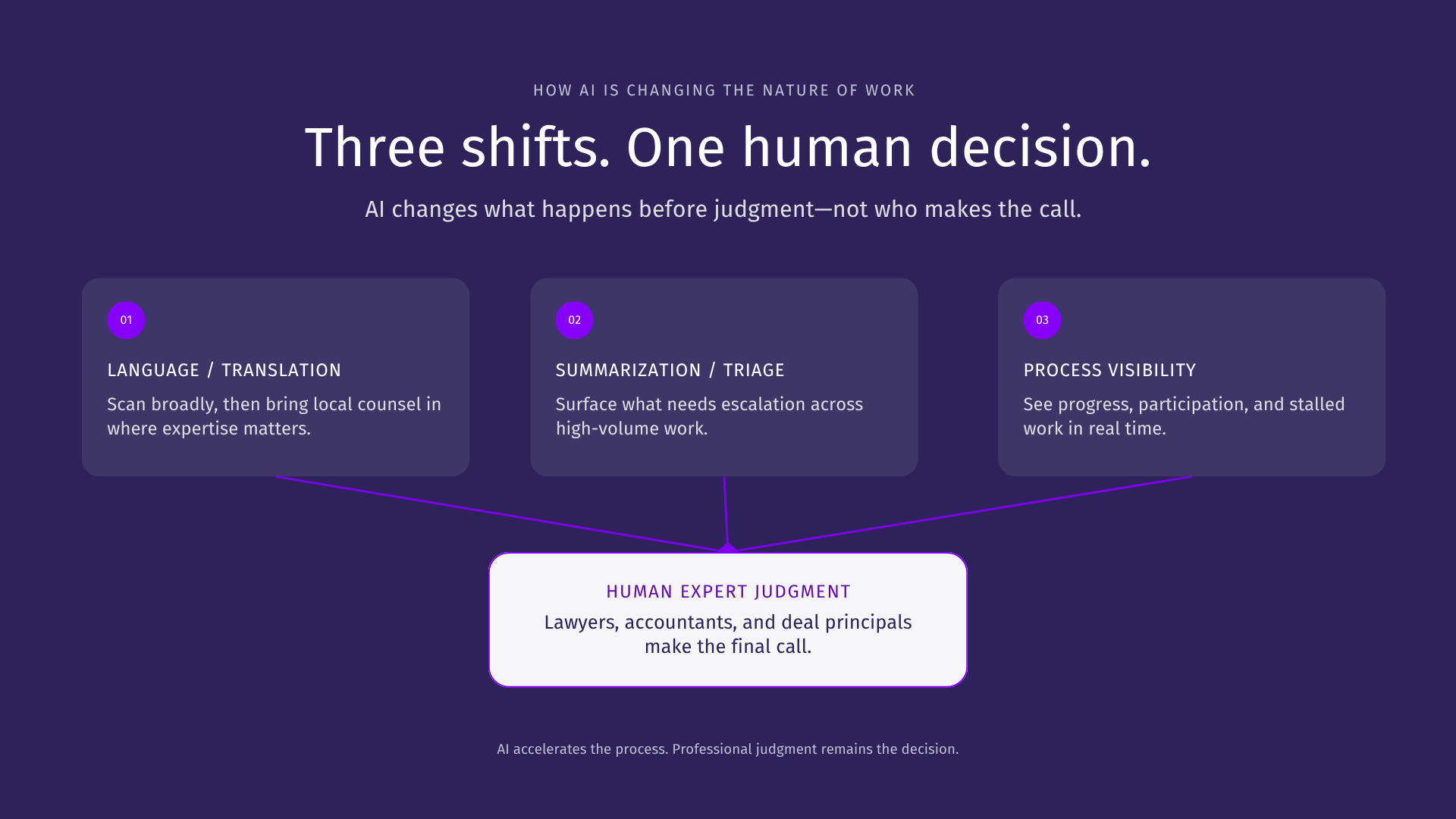 HOW AI IS CHANGING THE NATURE OF WORK

Three shifts. One human decision.

AI changes what happens before judgment—not who makes the call.

01

LANGUAGE / TRANSLATION

Scan broadly, then bring local counsel in where expertise matters.

02

SUMMARIZATION / TRIAGE

Surface what needs escalation across high-volume work.

03

PROCESS VISIBILITY

See progress, participation, and stalled work in real time.

HUMAN EXPERT JUDGMENT

Lawyers, accountants, and deal principals make the final call.

AI accelerates the process. Professional judgment remains the decision.